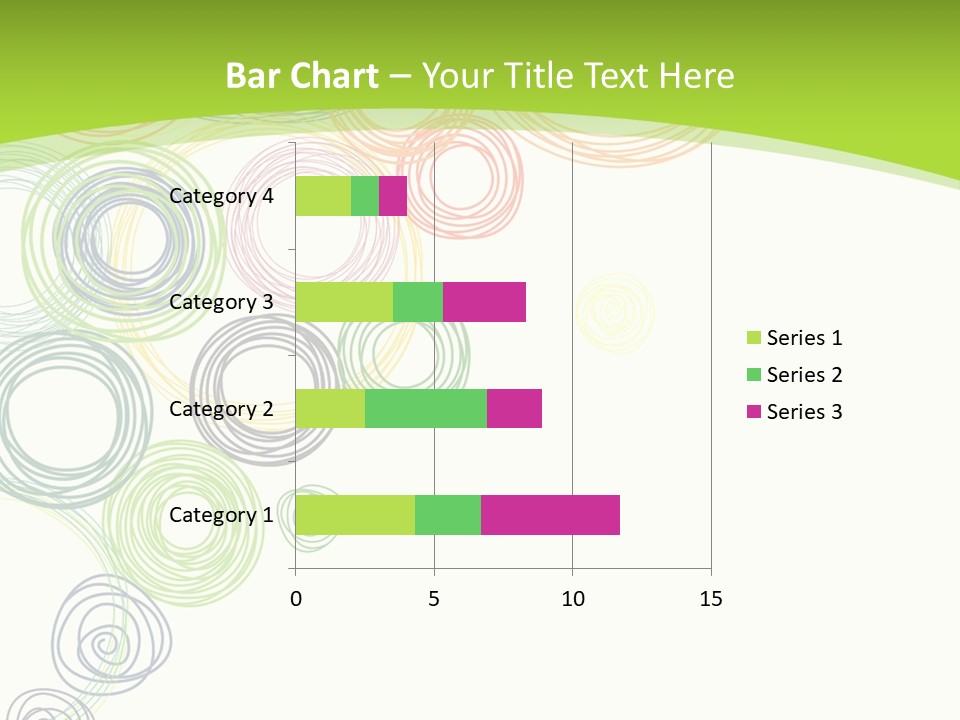 Bar Chart – Your Title Text Here

Category 4
Category 3
Category 2
Category 1

0
5
10
15

Series 1
Series 2
Series 3